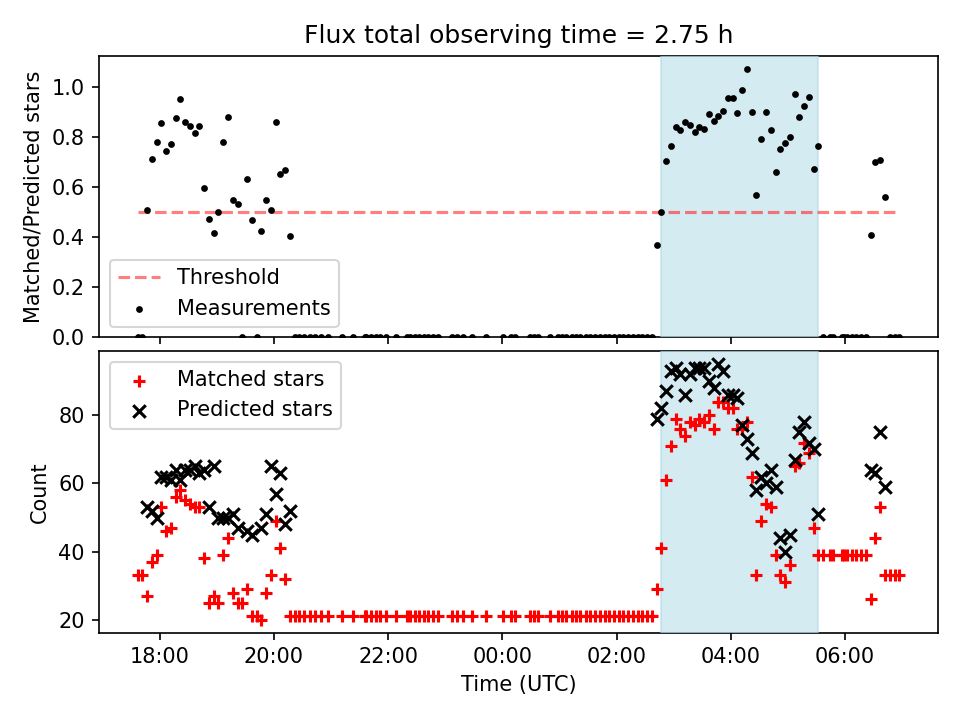 Flux total observing time = 2.75 h

Matched/Predicted stars

1.0
0.8
0.6
0.4
0.2
0.0

Threshold
Measurements

Matched stars
Predicted stars

Count

80
60
40
20

18:00
20:00
22:00
00:00
02:00
04:00
06:00

Time (UTC)